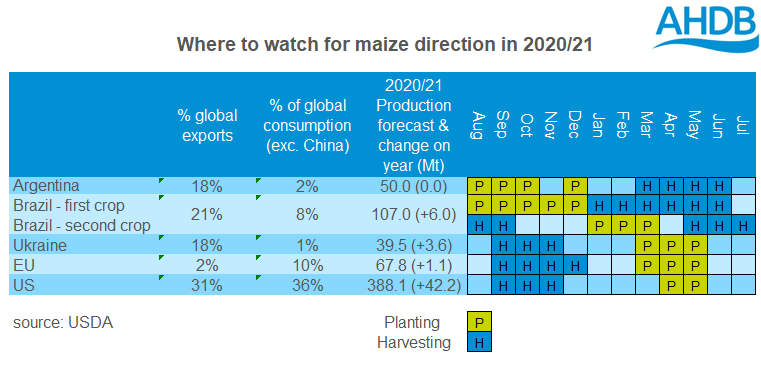 AHDB

Where to watch for maize direction in 2020/21

| | % global exports | % of global consumption (exc. China) | 2020/21 Production forecast & change on year (Mt) | Aug | Sep | Oct | Nov | Dec | Jan | Feb | Mar | Apr | May | Jun | Jul |
|---|---|---|---|---|---|---|---|---|---|---|---|---|---|---|---|
| Argentina | 18% | 2% | 50.0 (0.0) | P | P | P | | P | | | H | H | H | H | |
| Brazil - first crop | 21% | 8% | 107.0 (+6.0) | P | P | P | P | P | H | H | H | H | H | H | |
| Brazil - second crop | | | | H | H | | | | P | P | P | | H | H | H |
| Ukraine | 18% | 1% | 39.5 (+3.6) | | H | H | H | | | | P | P | P | | |
| EU | 2% | 10% | 67.8 (+1.1) | | H | H | H | H | | | P | P | P | | |
| US | 31% | 36% | 388.1 (+42.2) | | H | H | H | | | | | P | P | | |

source: USDA

Planting P
Harvesting H